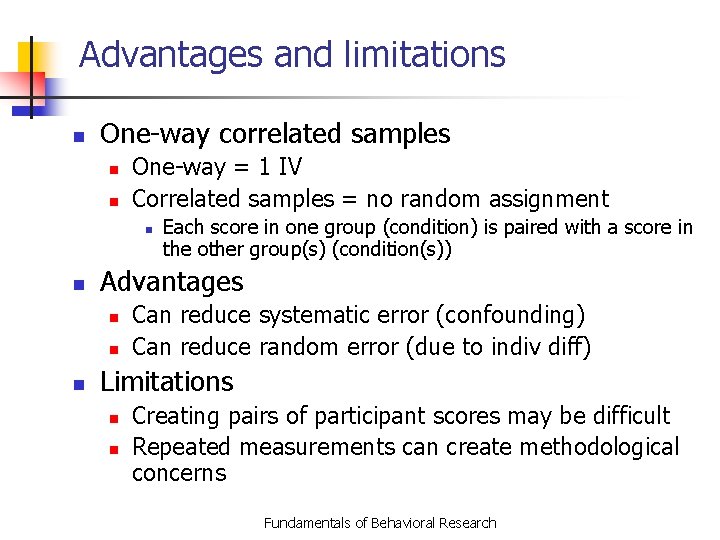 Advantages and limitations

- One-way correlated samples
  - One-way = 1 IV
  - Correlated samples = no random assignment
    - Each score in one group (condition) is paired with a score in the other group(s) (condition(s))
- Advantages
  - Can reduce systematic error (confounding)
  - Can reduce random error (due to indiv diff)
- Limitations
  - Creating pairs of participant scores may be difficult
  - Repeated measurements can create methodological concerns

Fundamentals of Behavioral Research